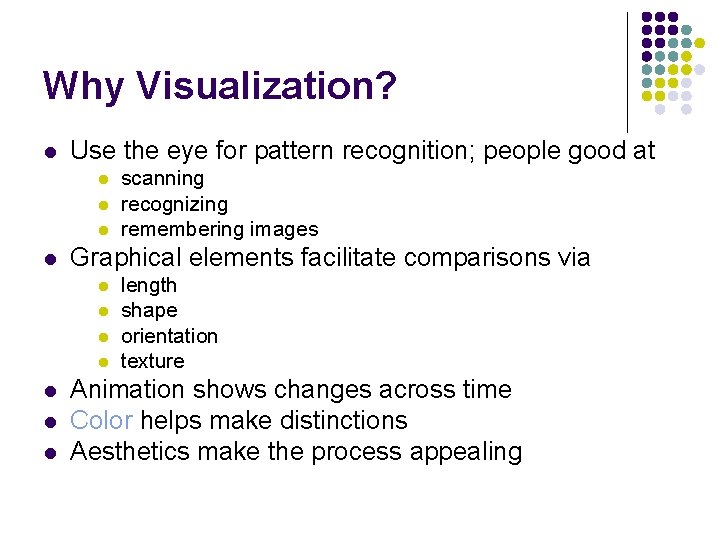 Why Visualization?

- Use the eye for pattern recognition; people good at
  - scanning
  - recognizing
  - remembering images
- Graphical elements facilitate comparisons via
  - length
  - shape
  - orientation
  - texture
- Animation shows changes across time
- Color helps make distinctions
- Aesthetics make the process appealing